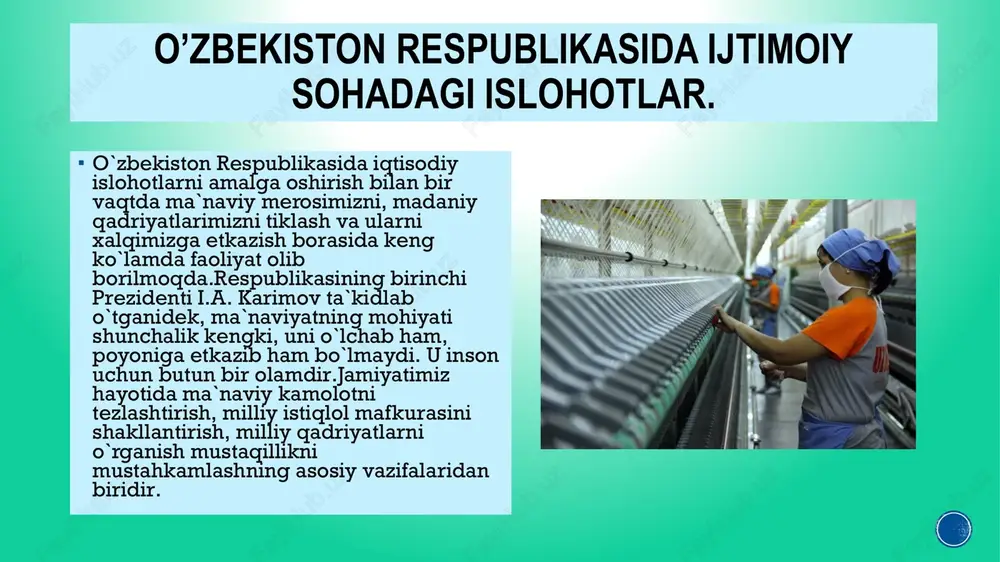 O'ZBEKISTON RESPUBLIKASIDA IJTIMOIY SOHADAGI ISLOHOTLAR.

▪ O`zbekiston Respublikasida iqtisodiy islohotlarni amalga oshirish bilan bir vaqtda ma`naviy merosimizni, madaniy qadriyatlarimizni tiklash va ularni xalqimizga etkazish borasida keng ko`lamda faoliyat olib borilmoqda.Respublikasining birinchi Prezidenti I.A. Karimov ta`kidlab o`tganidek, ma`naviyatning mohiyati shunchalik kengki, uni o`lchab ham, poyoniga etkazib ham bo`lmaydi. U inson uchun butun bir olamdir.Jamiyatimiz hayotida ma`naviy kamolotni tezlashtirish, milliy istiqlol mafkurasini shakllantirish, milliy qadriyatlarni o`rganish mustaqillikni mustahkamlashning asosiy vazifalaridan biridir.